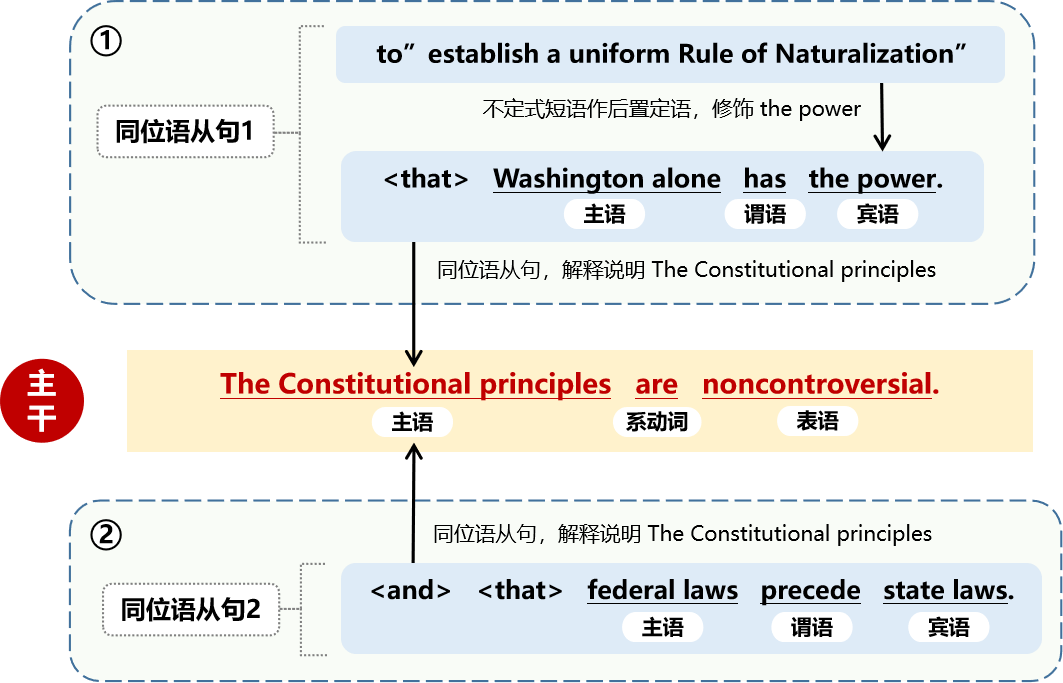 ①

同位语从句1

to”establish a uniform Rule of Naturalization”

不定式短语作后置定语，修饰 the power

<that> Washington alone has the power.

主语 谓语 宾语

同位语从句，解释说明 The Constitutional principles

主干

The Constitutional principles are noncontroversial.

主语 系动词 表语

②

同位语从句，解释说明 The Constitutional principles

同位语从句2

<and> <that> federal laws precede state laws.

主语 谓语 宾语